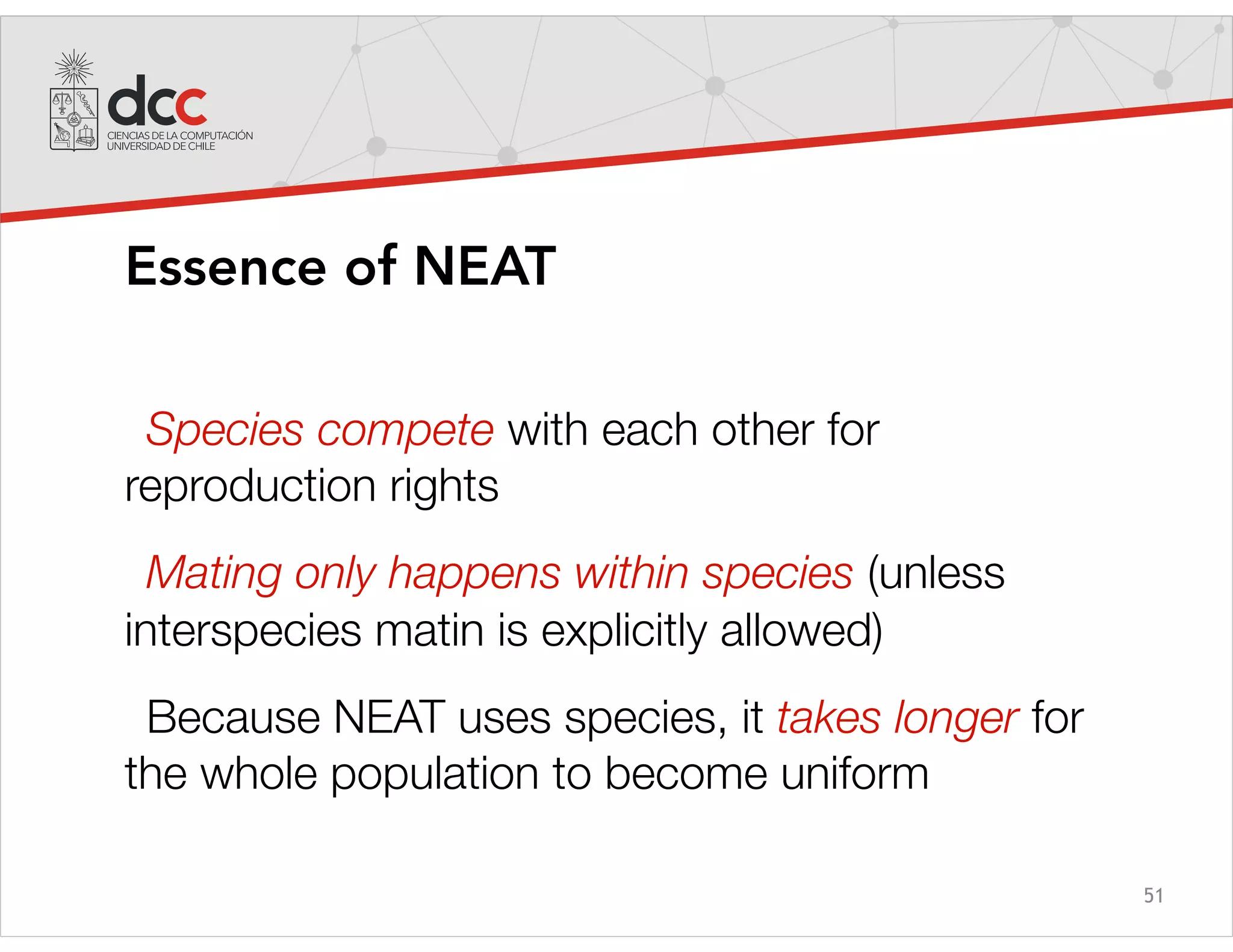 dcc
CIENCIAS DE LA COMPUTACIÓN
UNIVERSIDAD DE CHILE

Essence of NEAT

Species compete with each other for reproduction rights

Mating only happens within species (unless interspecies matin is explicitly allowed)

Because NEAT uses species, it takes longer for the whole population to become uniform

51